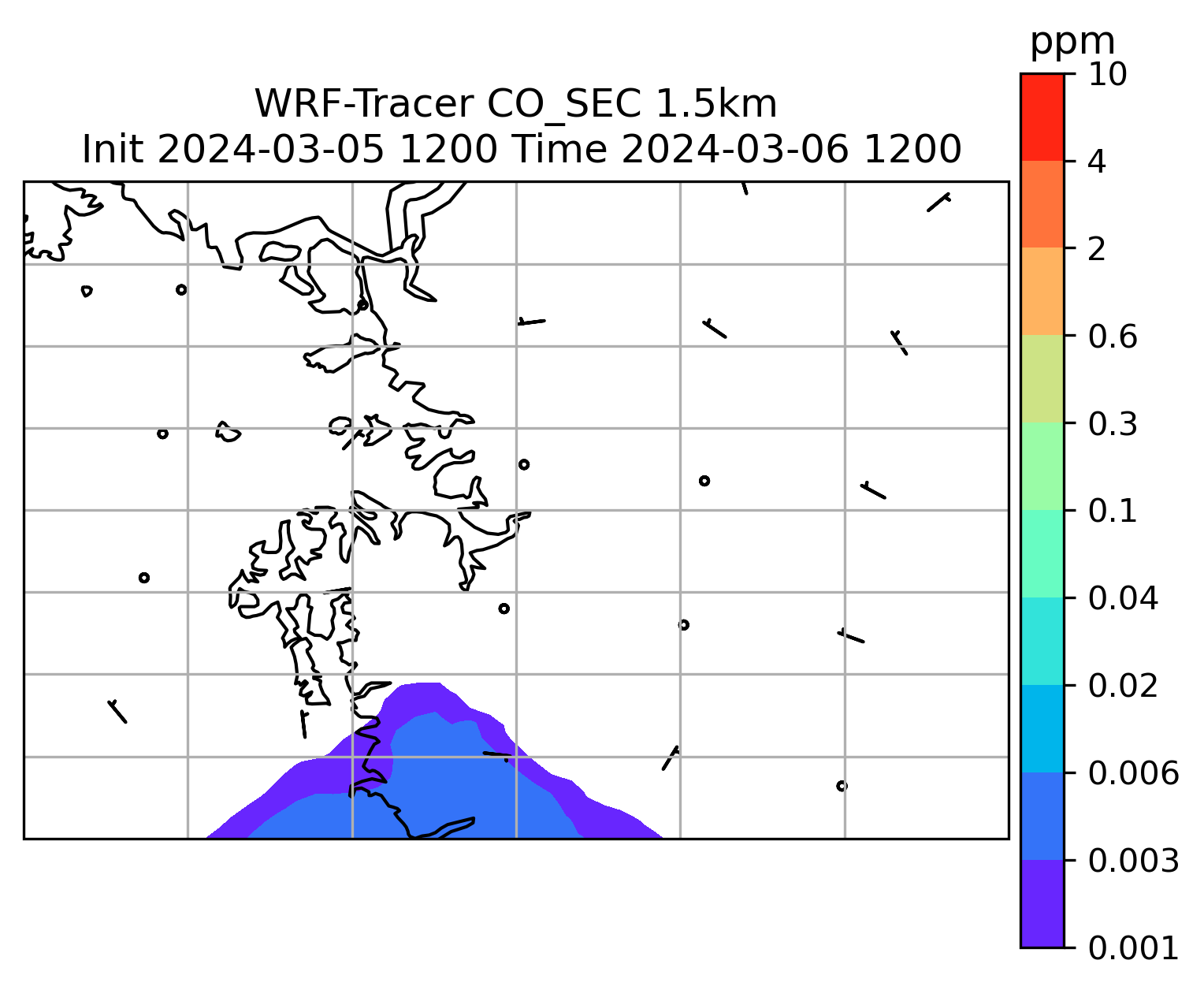 WRF-Tracer CO_SEC 1.5km
Init 2024-03-05 1200 Time 2024-03-06 1200

ppm
10
4
2
0.6
0.3
0.1
0.04
0.02
0.006
0.003
0.001